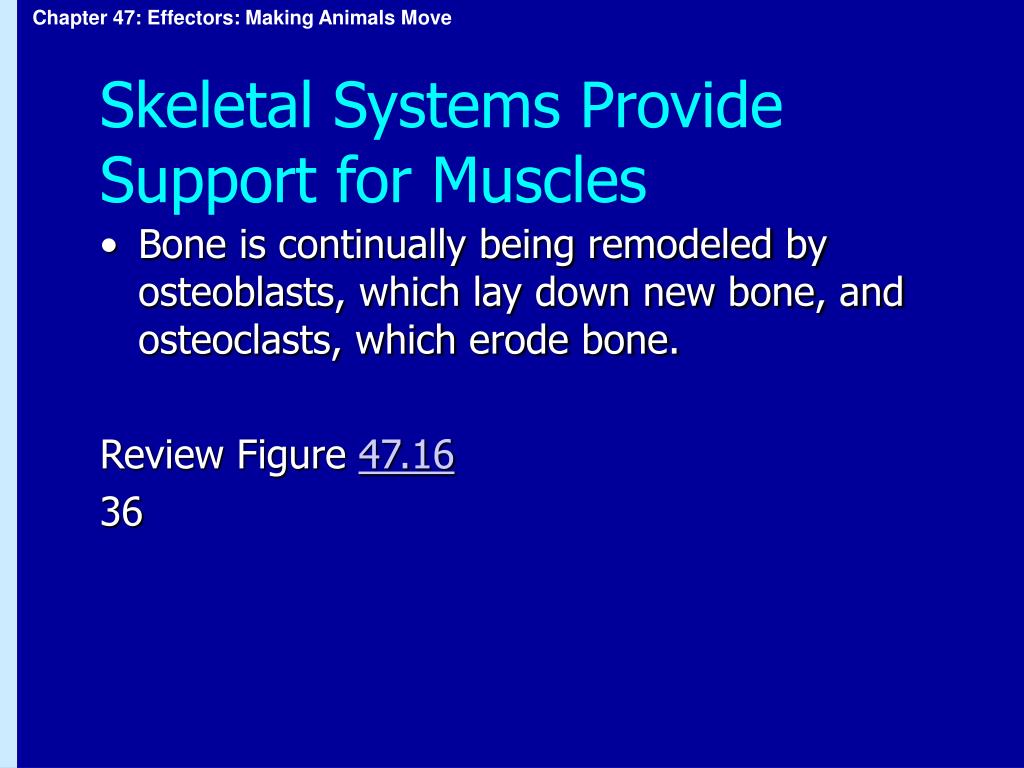 Chapter 47: Effectors: Making Animals Move

Skeletal Systems Provide Support for Muscles

• Bone is continually being remodeled by osteoblasts, which lay down new bone, and osteoclasts, which erode bone.

Review Figure 47.16
36